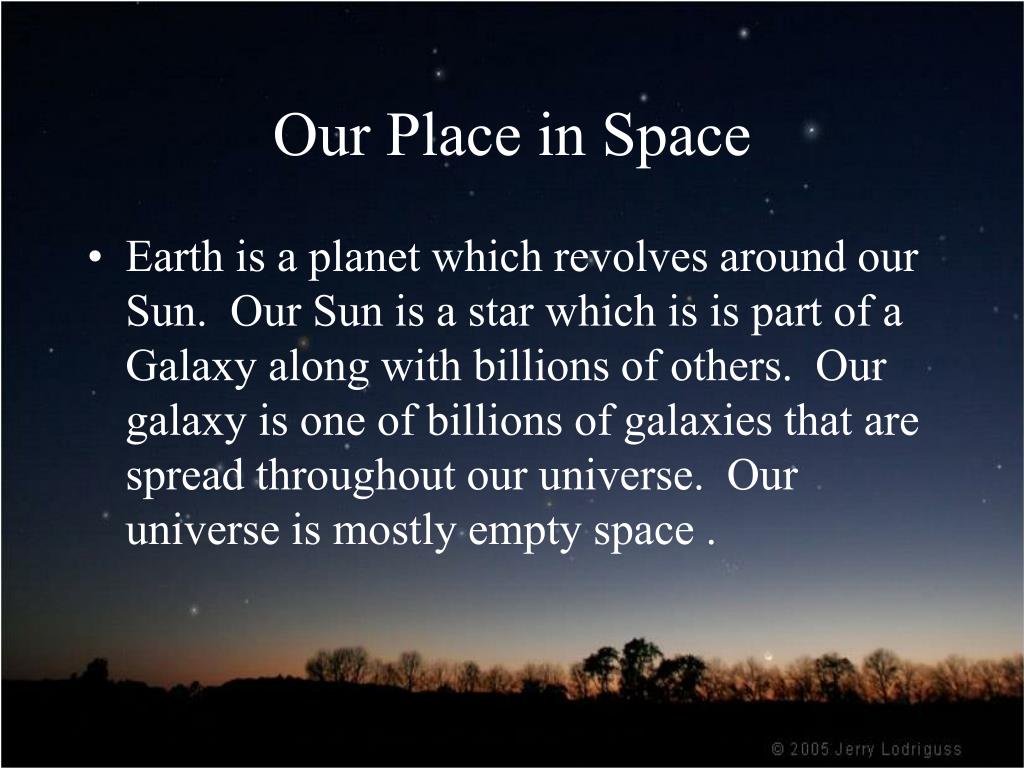 Our Place in Space

• Earth is a planet which revolves around our Sun. Our Sun is a star which is is part of a Galaxy along with billions of others. Our galaxy is one of billions of galaxies that are spread throughout our universe. Our universe is mostly empty space .

© 2005 Jerry Lodriguss